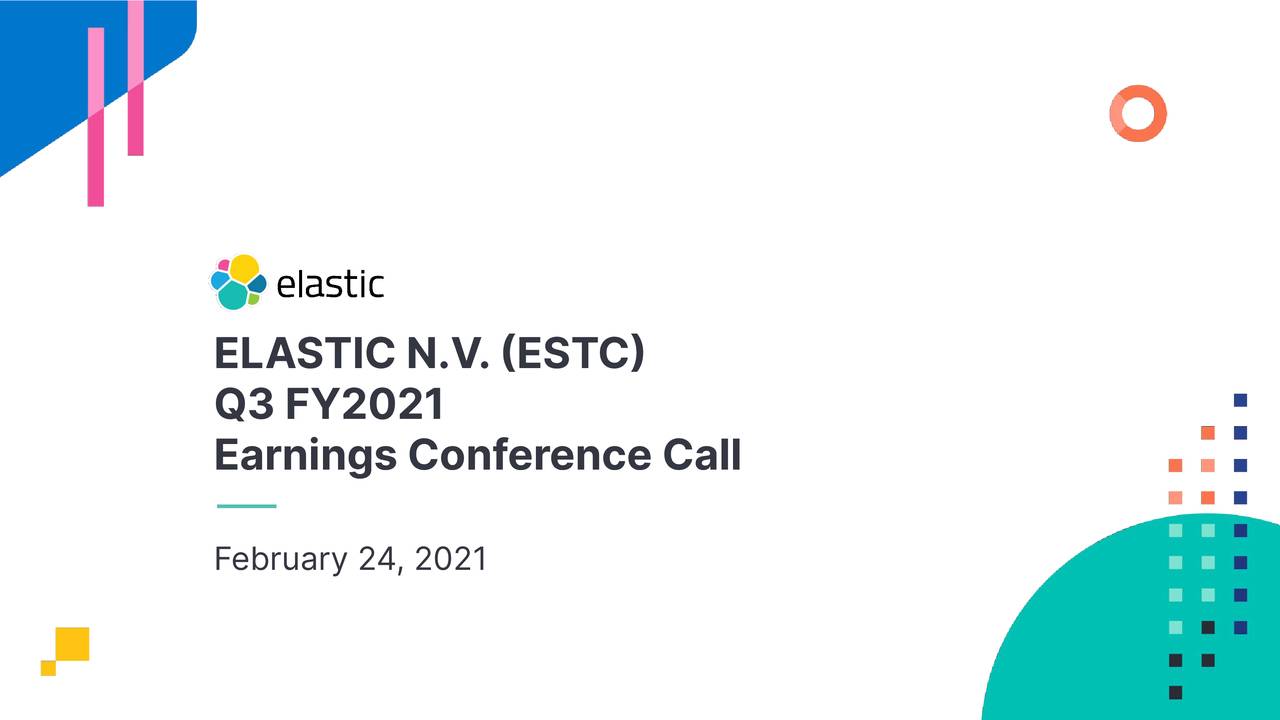 elastic

ELASTIC N.V. (ESTC)
Q3 FY2021
Earnings Conference Call

February 24, 2021